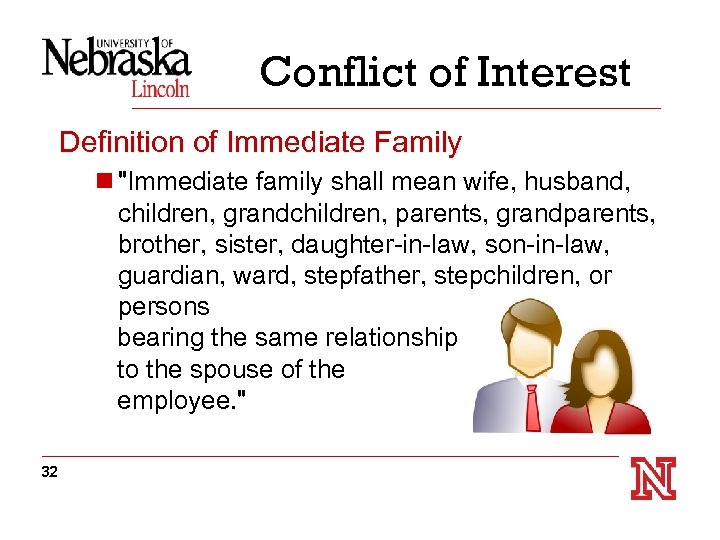 UNIVERSITY OF Nebraska Lincoln

Conflict of Interest

Definition of Immediate Family

"Immediate family shall mean wife, husband, children, grandchildren, parents, grandparents, brother, sister, daughter-in-law, son-in-law, guardian, ward, stepfather, stepchildren, or persons bearing the same relationship to the spouse of the employee."

32

N